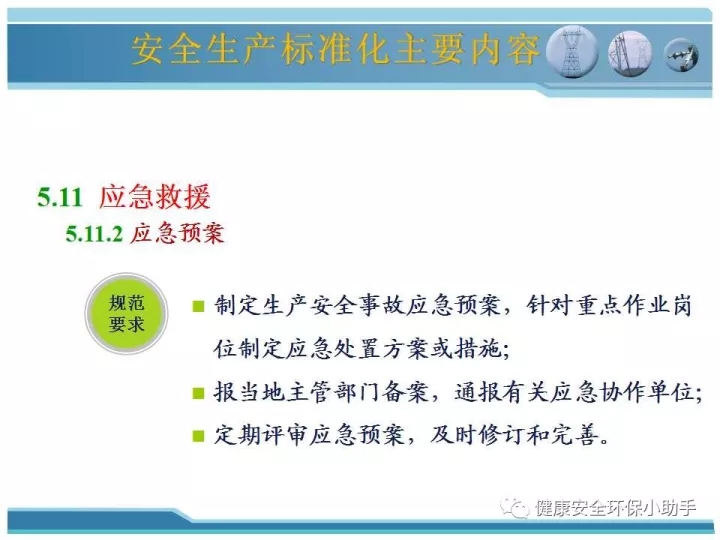 安全生产标准化主要内容

5.11 应急救援

5.11.2 应急预案

规范要求

■ 制定生产安全事故应急预案，针对重点作业岗位制定应急处置方案或措施;

■ 报当地主管部门备案，通报有关应急协作单位;

■ 定期评审应急预案，及时修订和完善。

健康安全环保小助手